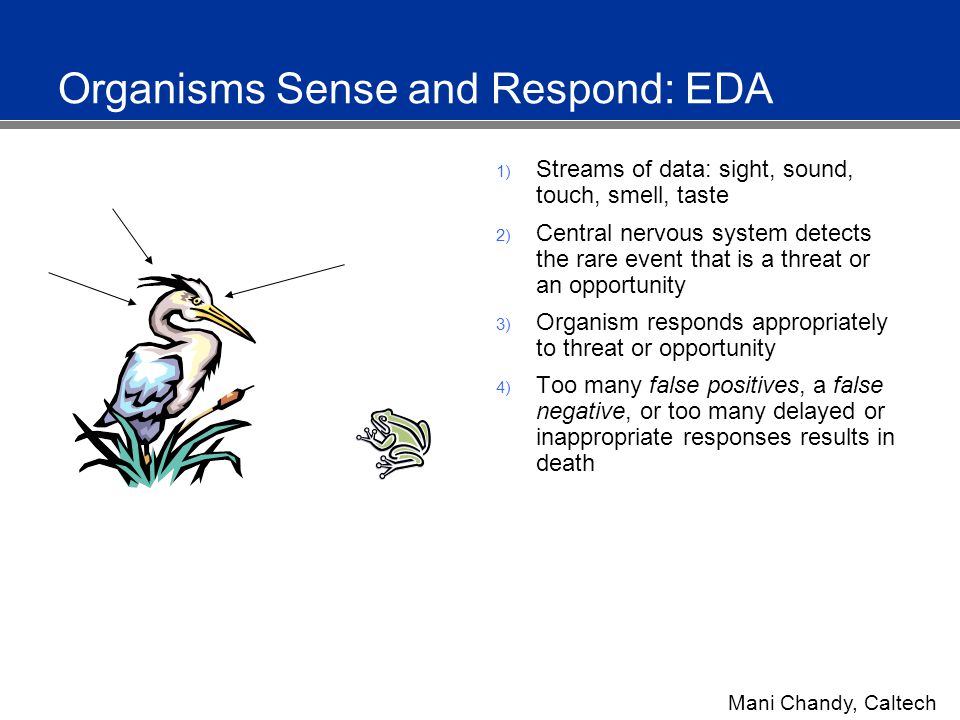 Organisms Sense and Respond: EDA

1) Streams of data: sight, sound, touch, smell, taste

2) Central nervous system detects the rare event that is a threat or an opportunity

3) Organism responds appropriately to threat or opportunity

4) Too many false positives, a false negative, or too many delayed or inappropriate responses results in death

Mani Chandy, Caltech